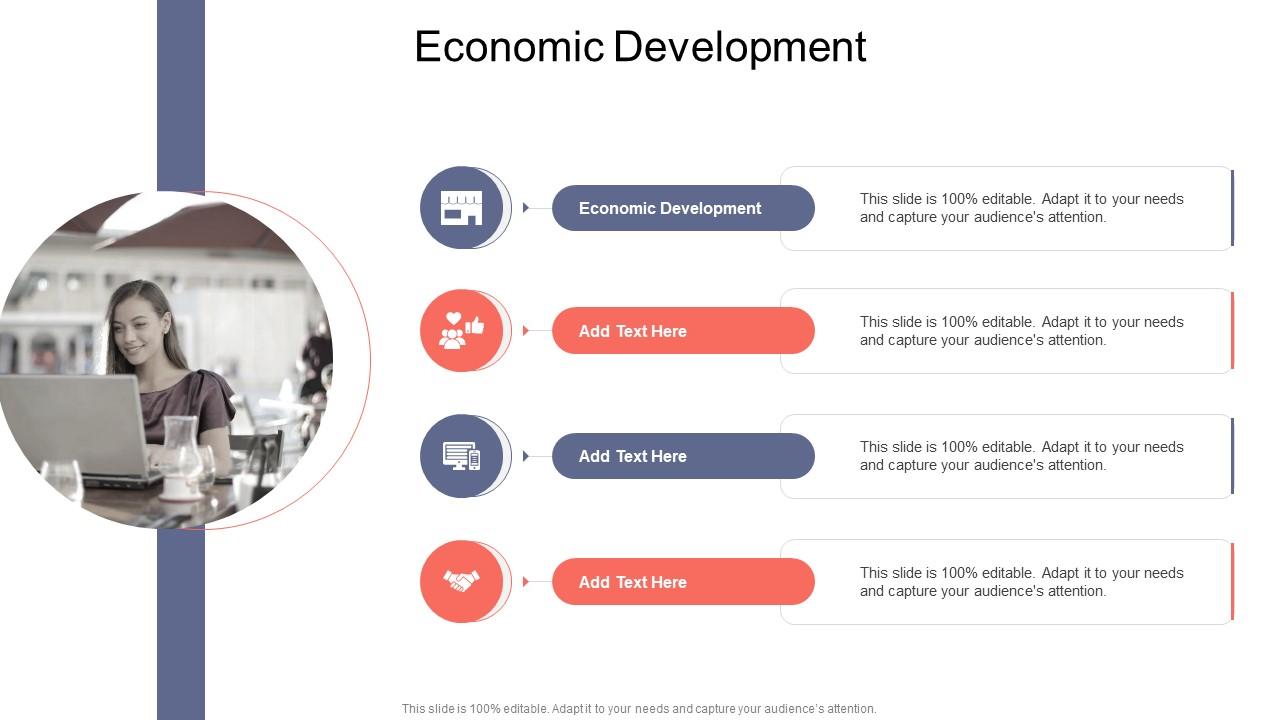 Economic Development

Economic Development

This slide is 100% editable. Adapt it to your needs and capture your audience's attention.

Add Text Here

This slide is 100% editable. Adapt it to your needs and capture your audience's attention.

Add Text Here

This slide is 100% editable. Adapt it to your needs and capture your audience's attention.

Add Text Here

This slide is 100% editable. Adapt it to your needs and capture your audience's attention.

This slide is 100% editable. Adapt it to your needs and capture your audience's attention.